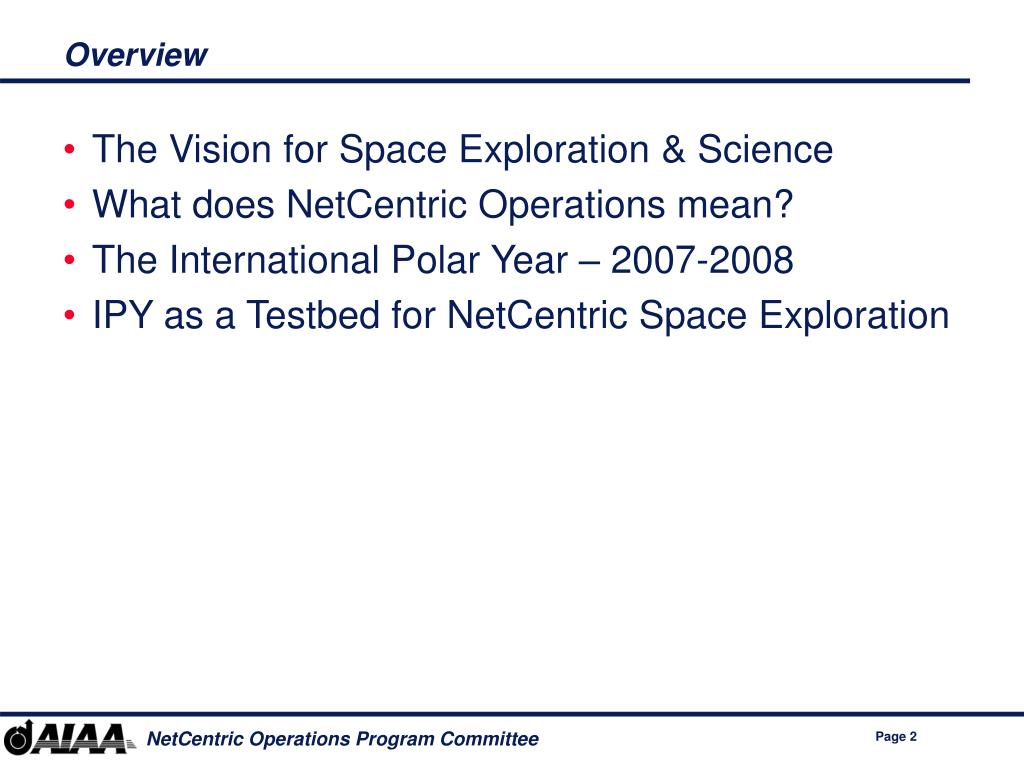 Overview

• The Vision for Space Exploration & Science
• What does NetCentric Operations mean?
• The International Polar Year – 2007-2008
• IPY as a Testbed for NetCentric Space Exploration

AIAA

NetCentric Operations Program Committee

Page 2